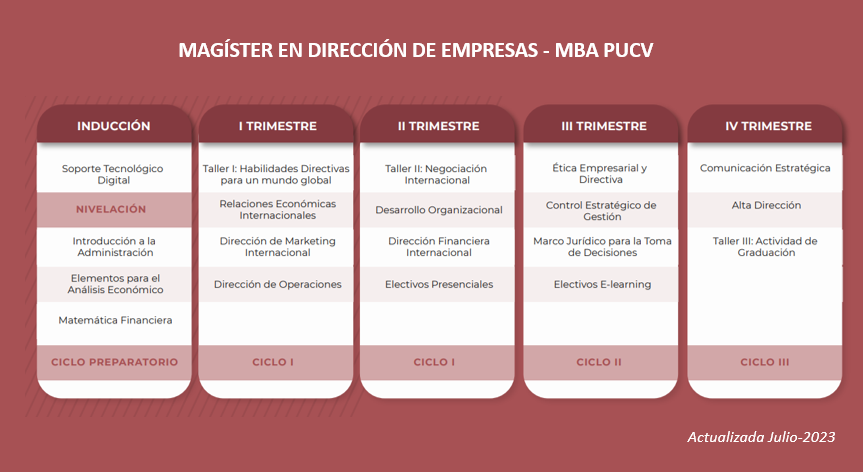 MAGÍSTER EN DIRECCIÓN DE EMPRESAS - MBA PUCV

INDUCCIÓN

Soporte Tecnológico Digital

NIVELACIÓN

Introducción a la Administración

Elementos para el Análisis Económico

Matemática Financiera

CICLO PREPARATORIO

I TRIMESTRE

Taller I: Habilidades Directivas para un mundo global

Relaciones Económicas Internacionales

Dirección de Marketing Internacional

Dirección de Operaciones

CICLO I

II TRIMESTRE

Taller II: Negociación Internacional

Desarrollo Organizacional

Dirección Financiera Internacional

Electivos Presenciales

CICLO I

III TRIMESTRE

Ética Empresarial y Directiva

Control Estratégico de Gestión

Marco Jurídico para la Toma de Decisiones

Electivos E-learning

CICLO II

IV TRIMESTRE

Comunicación Estratégica

Alta Dirección

Taller III: Actividad de Graduación

CICLO III

Actualizada Julio-2023